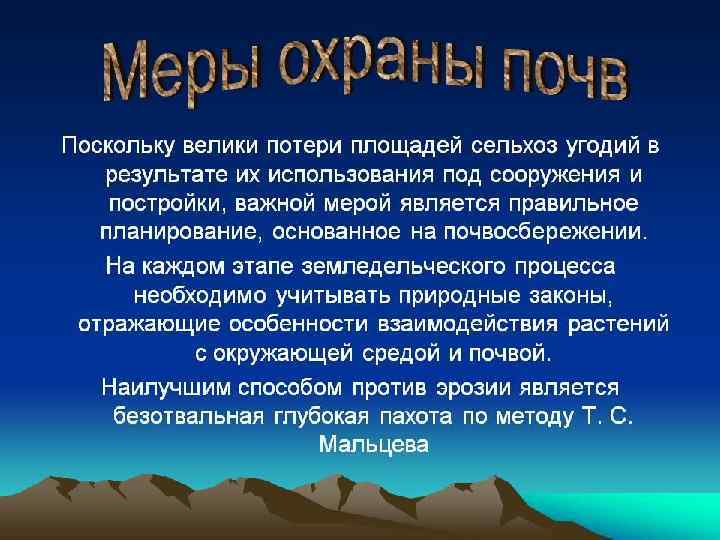 Меры охраны почв

Поскольку велики потери площадей сельхоз угодий в результате их использования под сооружения и постройки, важной мерой является правильное планирование, основанное на почвосбережении.

На каждом этапе земледельческого процесса необходимо учитывать природные законы, отражающие особенности взаимодействия растений с окружающей средой и почвой.

Наилучшим способом против эрозии является безотвальная глубокая пахота по методу Т. С. Мальцева